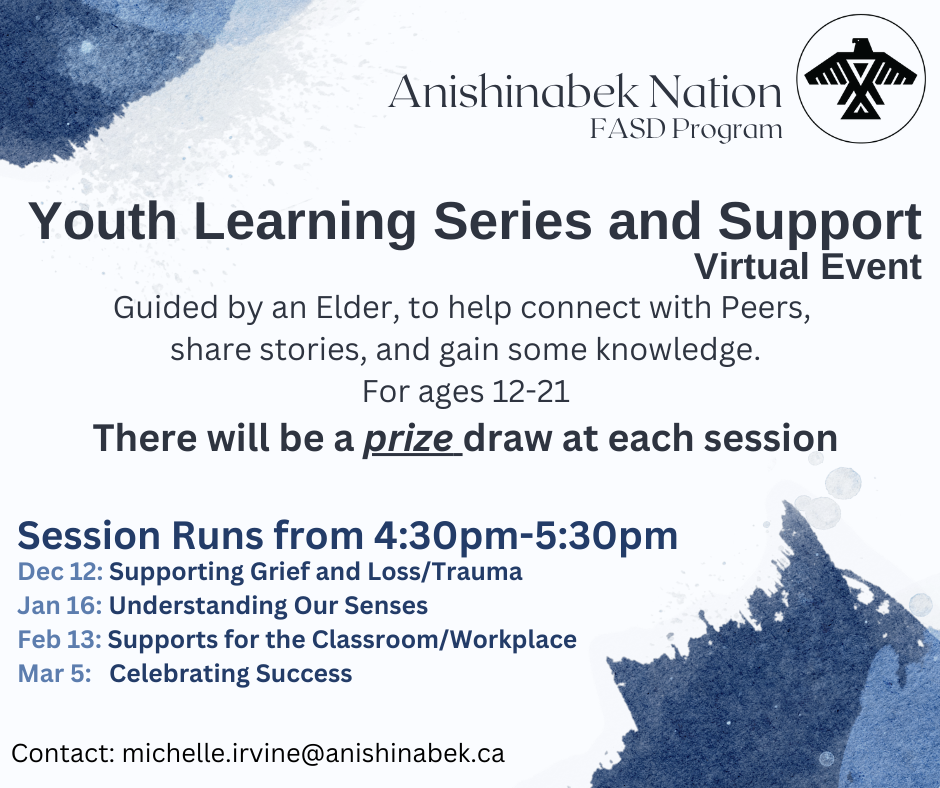 Anishinabek Nation
FASD Program

Youth Learning Series and Support
Virtual Event

Guided by an Elder, to help connect with Peers, share stories, and gain some knowledge.
For ages 12-21

There will be a prize draw at each session

Session Runs from 4:30pm-5:30pm
Dec 12: Supporting Grief and Loss/Trauma
Jan 16: Understanding Our Senses
Feb 13: Supports for the Classroom/Workplace
Mar 5: Celebrating Success

Contact: michelle.irvine@anishinabek.ca